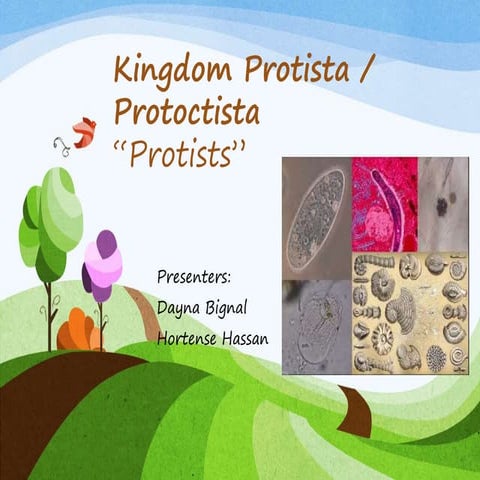 Kingdom Protista / Protoctista
"Protists"

Presenters:
Dayna Bignal
Hortense Hassan